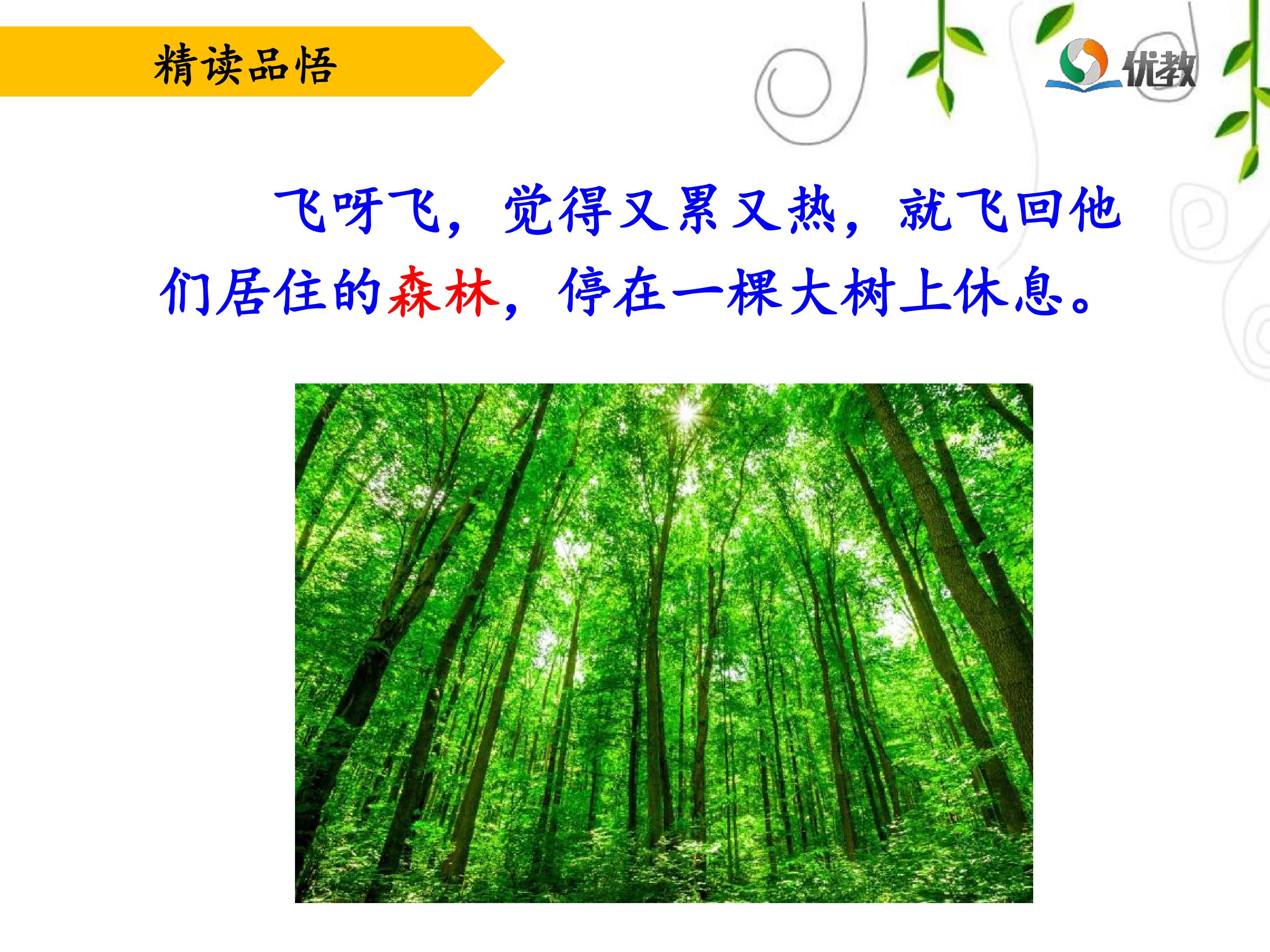 精读品悟

优教

飞呀飞，觉得又累又热，就飞回他们居住的森林，停在一棵大树上休息。